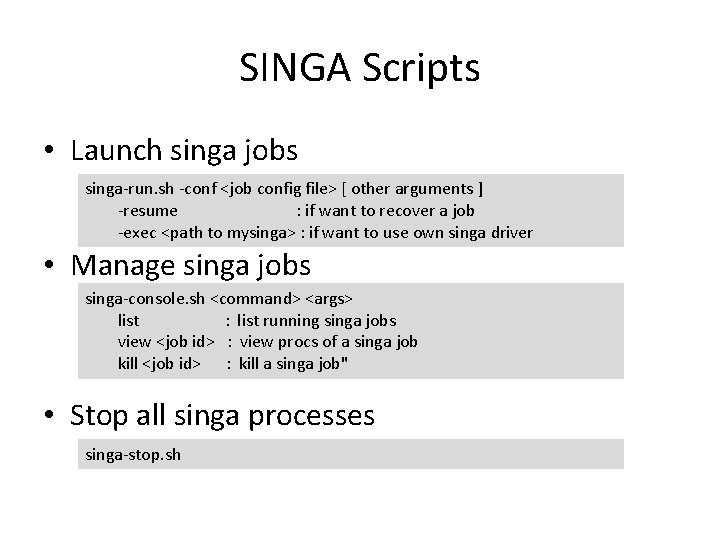 SINGA Scripts

• Launch singa jobs

singa-run.sh -conf <job config file> [ other arguments ]
-resume : if want to recover a job
-exec <path to mysinga> : if want to use own singa driver

• Manage singa jobs

singa-console.sh <command> <args>
list : list running singa jobs
view <job id> : view procs of a singa job
kill <job id> : kill a singa job"

• Stop all singa processes

singa-stop.sh